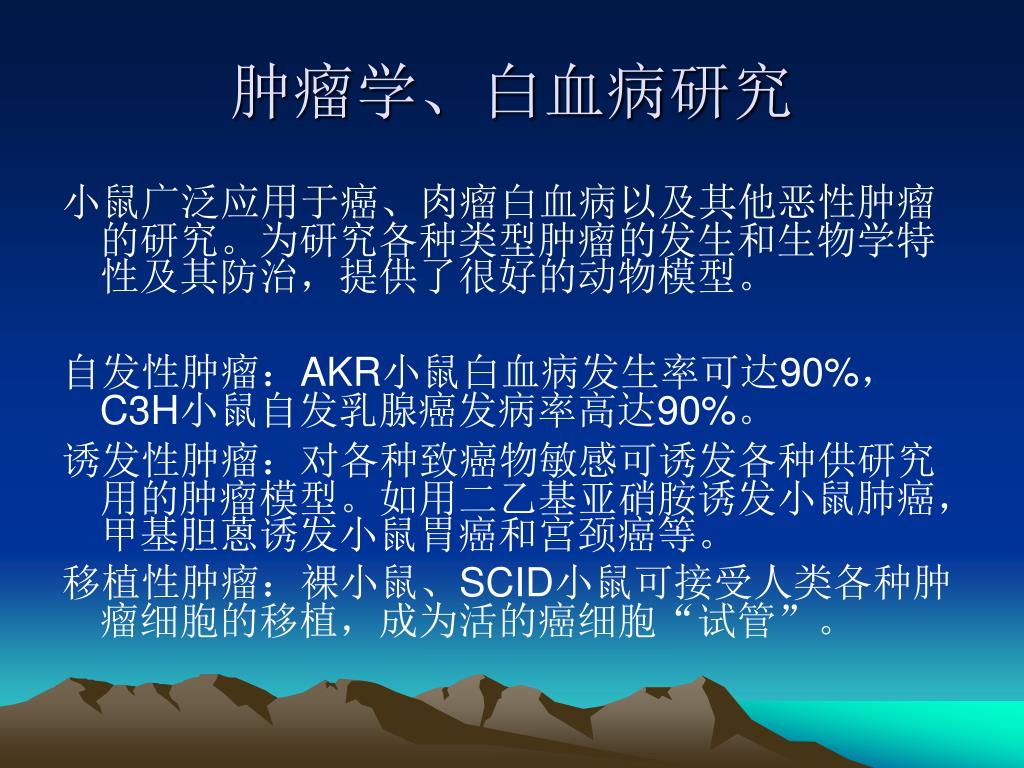 肿瘤学、白血病研究

小鼠广泛应用于癌、肉瘤白血病以及其他恶性肿瘤的研究。为研究各种类型肿瘤的发生和生物学特性及其防治，提供了很好的动物模型。

自发性肿瘤：AKR小鼠白血病发生率可达90%，C3H小鼠自发乳腺癌发病率高达90%。

诱发性肿瘤：对各种致癌物敏感可诱发各种供研究用的肿瘤模型。如用二乙基亚硝胺诱发小鼠肺癌，甲基胆蒽诱发小鼠胃癌和宫颈癌等。

移植性肿瘤：裸小鼠、SCID小鼠可接受人类各种肿瘤细胞的移植，成为活的癌细胞“试管”。